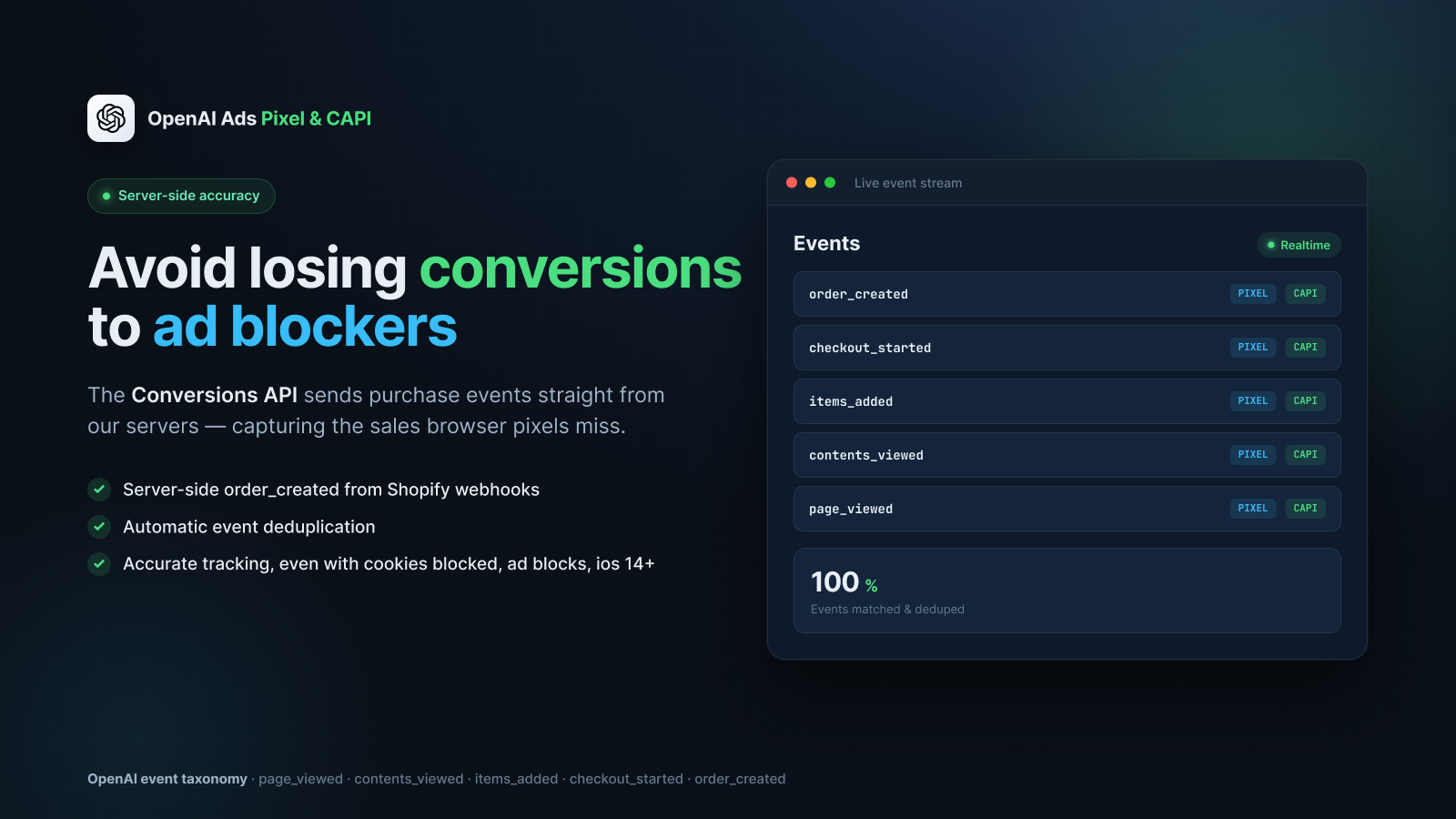 OpenAI Ads Pixel & CAPI

Server-side accuracy

Avoid losing conversions to ad blockers

The Conversions API sends purchase events straight from our servers — capturing the sales browser pixels miss.

Server-side order_created from Shopify webhooks

Automatic event deduplication

Accurate tracking, even with cookies blocked, ad blocks, ios 14+

Live event stream

Events

Realtime

order_created PIXEL CAPI

checkout_started PIXEL CAPI

items_added PIXEL CAPI

contents_viewed PIXEL CAPI

page_viewed PIXEL CAPI

100 %

Events matched & deduped

OpenAI event taxonomy · page_viewed · contents_viewed · items_added · checkout_started · order_created